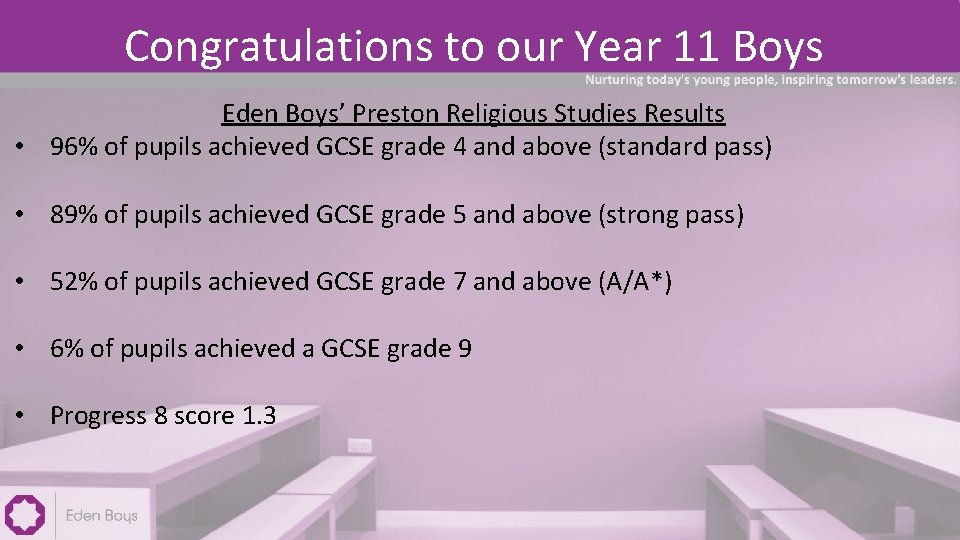 Congratulations to our Year 11 Boys

Nurturing today's young people, inspiring tomorrow's leaders.

Eden Boys' Preston Religious Studies Results

• 96% of pupils achieved GCSE grade 4 and above (standard pass)

• 89% of pupils achieved GCSE grade 5 and above (strong pass)

• 52% of pupils achieved GCSE grade 7 and above (A/A*)

• 6% of pupils achieved a GCSE grade 9

• Progress 8 score 1.3

Eden Boys